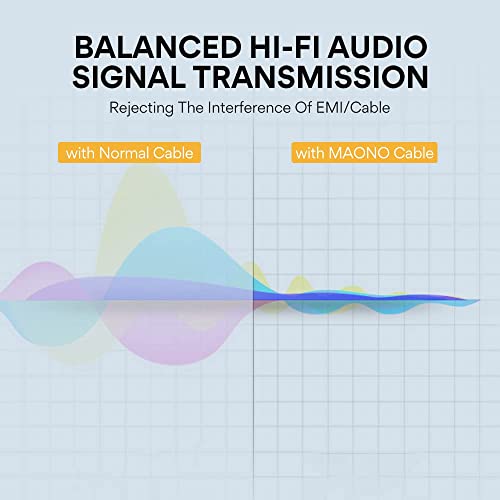 BALANCED HI-FI AUDIO SIGNAL TRANSMISSION

Rejecting The Interference Of EMI/Cable

with Normal Cable

with MAONO Cable